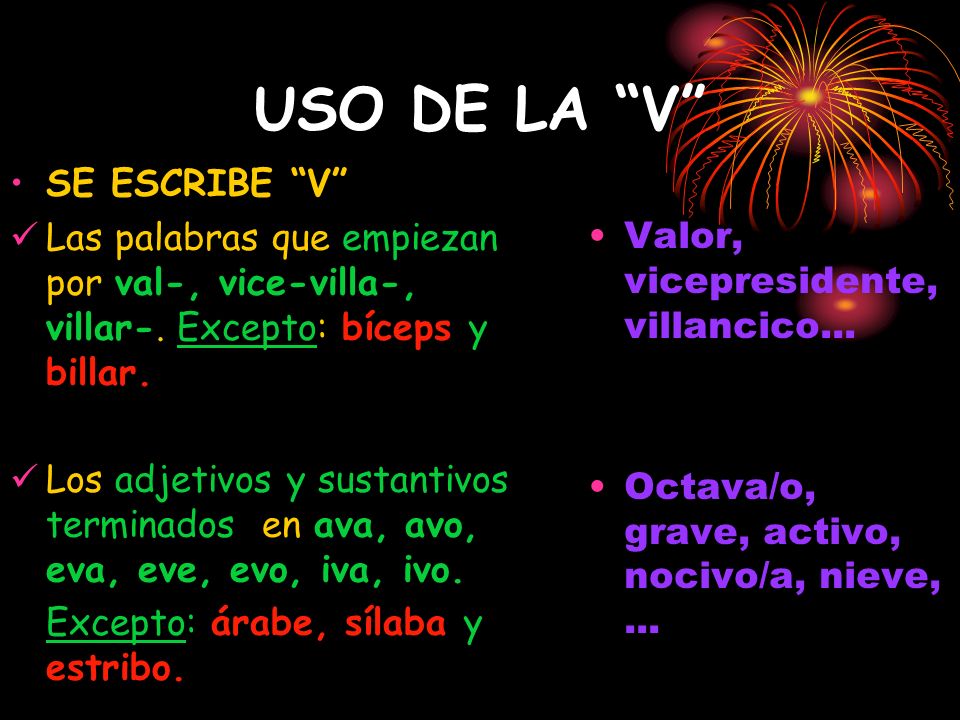 USO DE LA “V”

• SE ESCRIBE “V”

✓ Las palabras que empiezan por val-, vice-villa-, villar-. Excepto: bíceps y billar.

✓ Los adjetivos y sustantivos terminados en ava, avo, eva, eve, evo, iva, ivo.

Excepto: árabe, sílaba y estribo.

• Valor, vicepresidente, villancico…

• Octava/o, grave, activo, nocivo/a, nieve, …